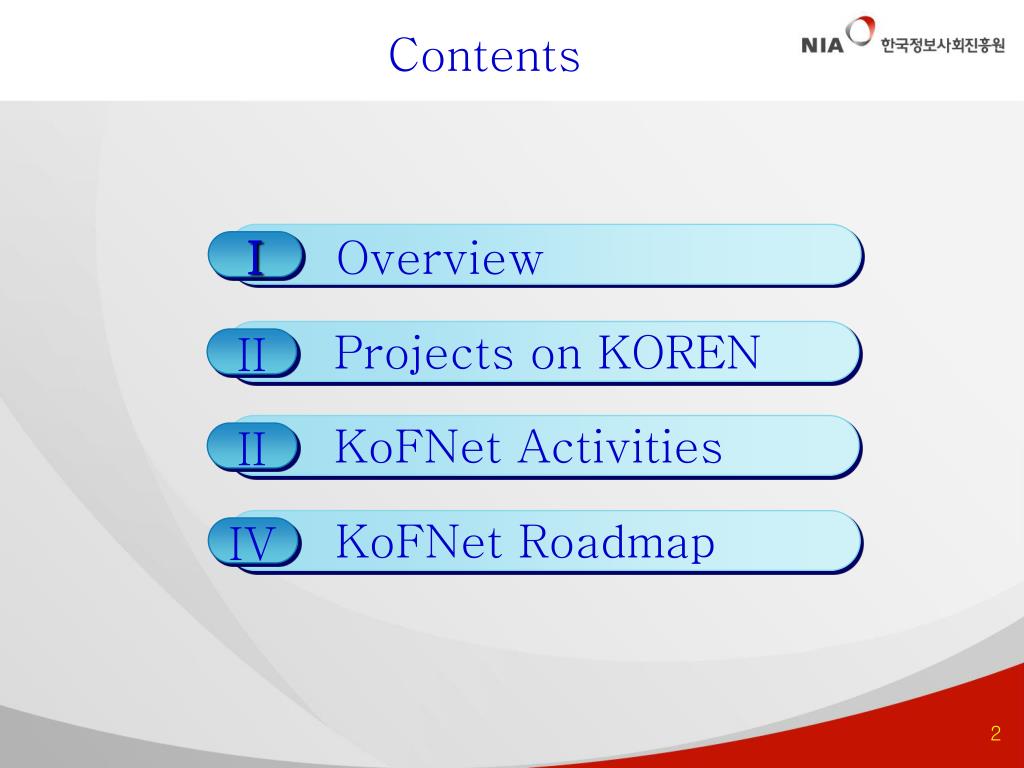 Contents

NIA 한국정보사회진흥원

I Overview

II Projects on KOREN

II KoFNet Activities

IV KoFNet Roadmap

2